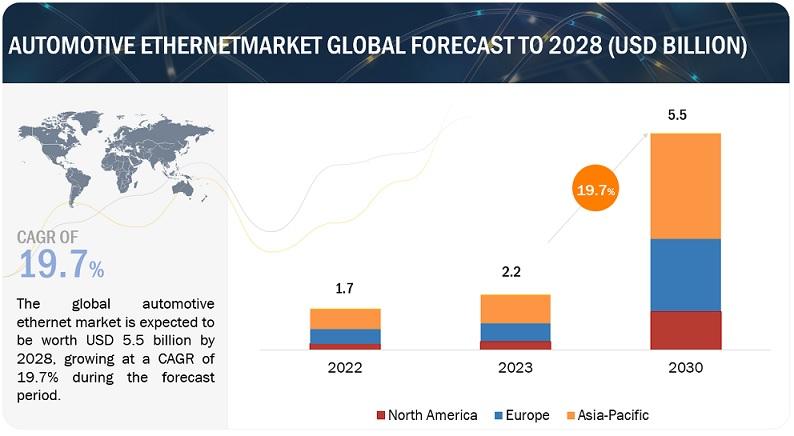 AUTOMOTIVE ETHERNETMARKET GLOBAL FORECAST TO 2028 (USD BILLION)

CAGR OF
19.7%

The global automotive ethernet market is expected to be worth USD 5.5 billion by 2028, growing at a CAGR of 19.7% during the forecast period.

1.7
2.2
5.5
19.7%

2022
2023
2030

North America
Europe
Asia-Pacific